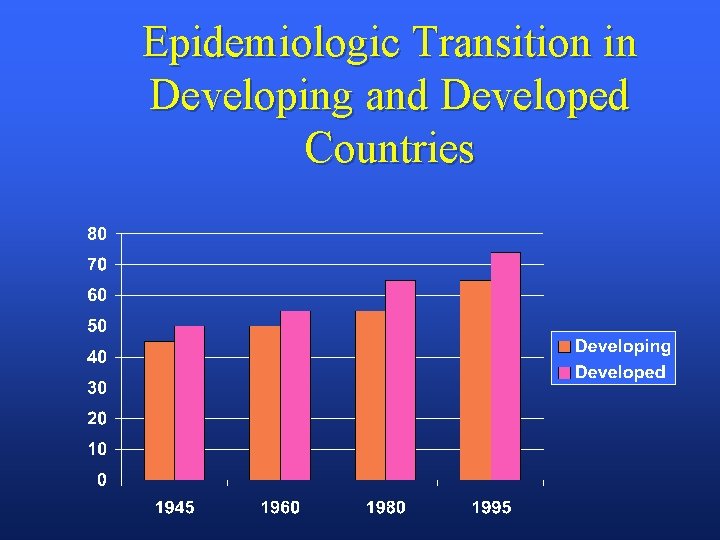 Epidemiologic Transition in Developing and Developed Countries

80
70
60
50
40
30
20
10
0

1945
1960
1980
1995

Developing
Developed